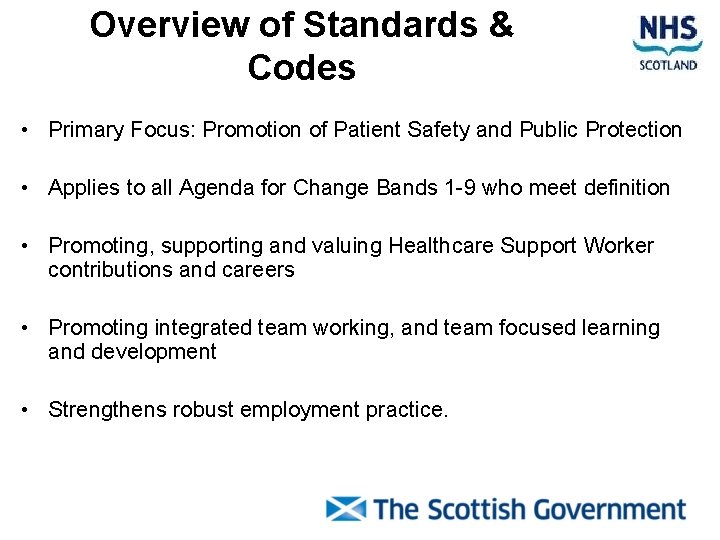 Overview of Standards & Codes

NHS
SCOTLAND

• Primary Focus: Promotion of Patient Safety and Public Protection

• Applies to all Agenda for Change Bands 1-9 who meet definition

• Promoting, supporting and valuing Healthcare Support Worker contributions and careers

• Promoting integrated team working, and team focused learning and development

• Strengthens robust employment practice.

The Scottish Government